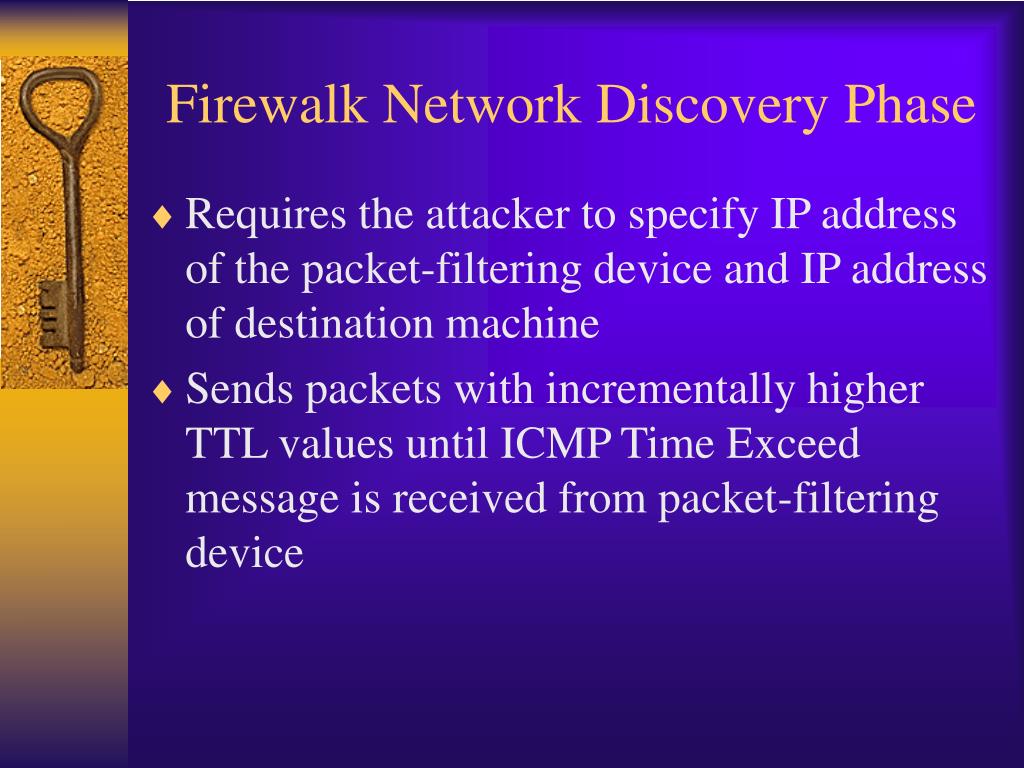 Firewalk Network Discovery Phase

♦ Requires the attacker to specify IP address of the packet-filtering device and IP address of destination machine

♦ Sends packets with incrementally higher TTL values until ICMP Time Exceed message is received from packet-filtering device